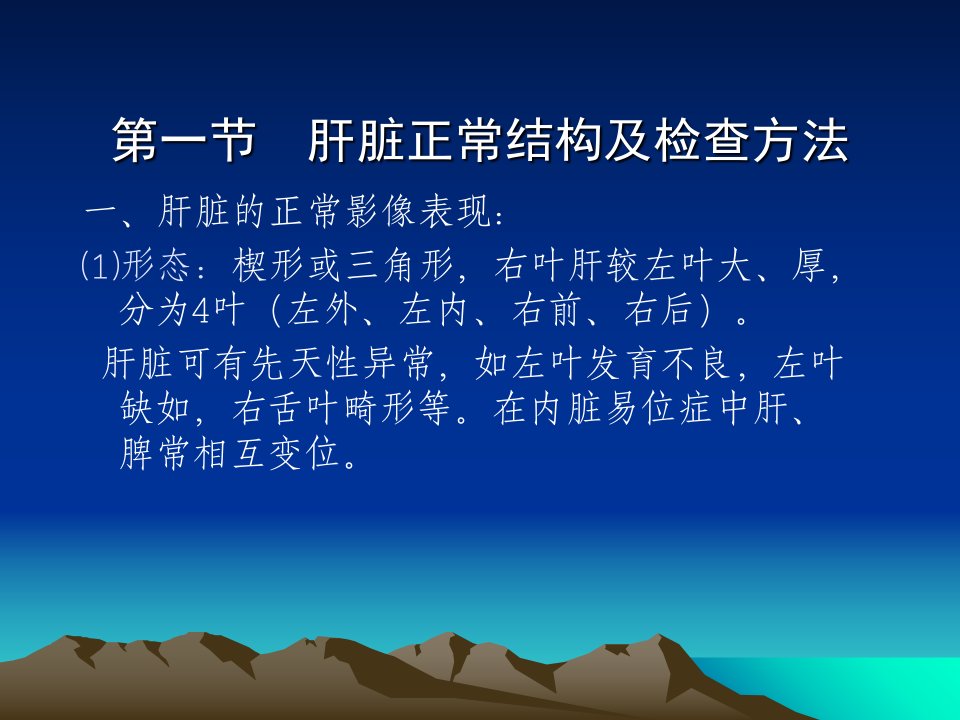 第一节　肝脏正常结构及检查方法

一、肝脏的正常影像表现：

⑴形态：楔形或三角形，右叶肝较左叶大、厚，分为4叶（左外、左内、右前、右后）。

肝脏可有先天性异常，如左叶发育不良，左叶缺如，右舌叶畸形等。在内脏易位症中肝、脾常相互变位。